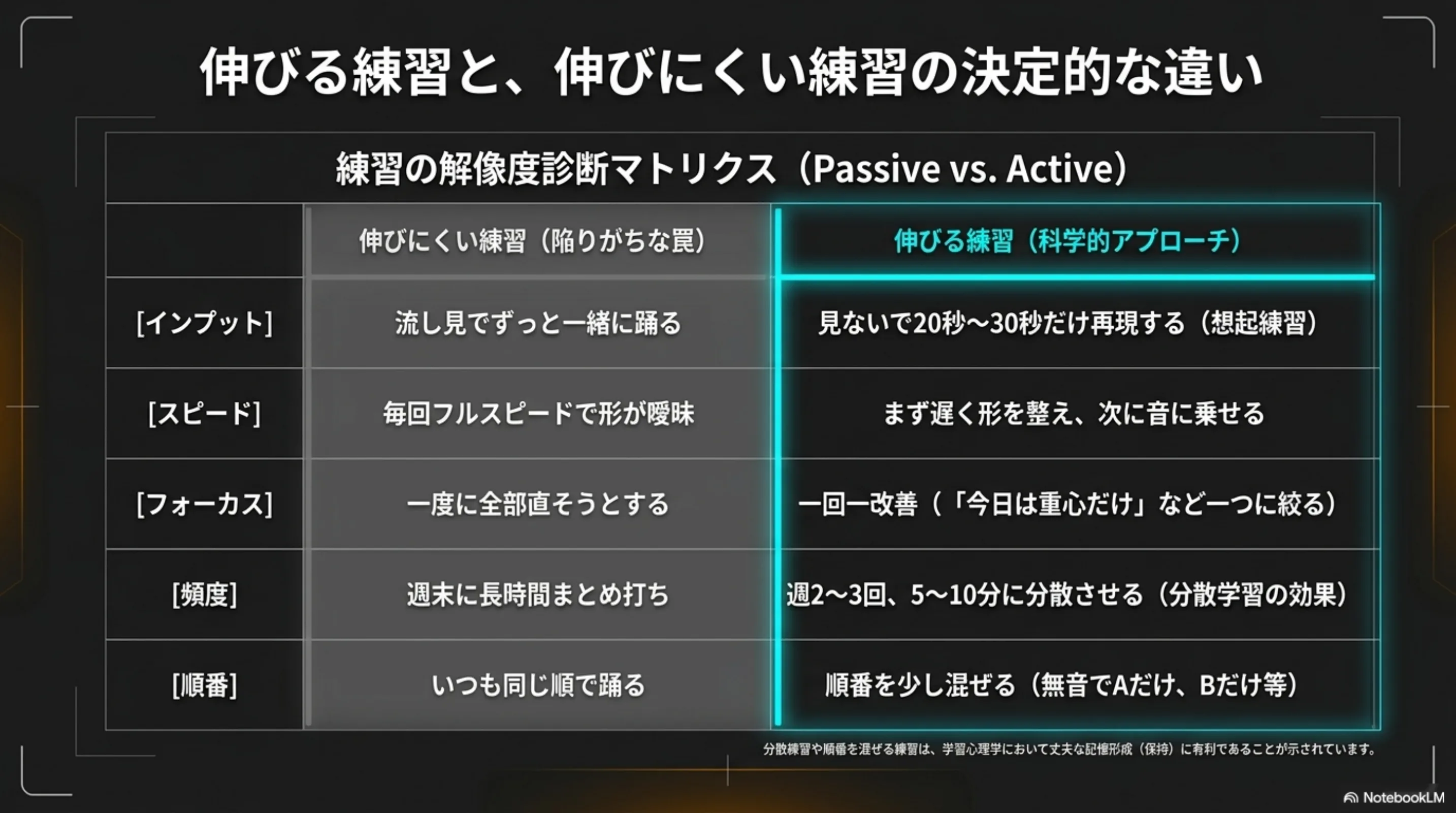 伸びる練習と、伸びにくい練習の決定的な違い

練習の解像度診断マトリクス（Passive vs. Active）

| | 伸びにくい練習（陥りがちな罠） | 伸びる練習（科学的アプローチ） |
|---|---|---|
| [インプット] | 流し見でずっと一緒に踊る | 見ないで20秒〜30秒だけ再現する（想起練習） |
| [スピード] | 毎回フルスピードで形が曖昧 | まず遅く形を整え、次に音に乗せる |
| [フォーカス] | 一度に全部直そうとする | 一回一改善（「今日は重心だけ」など一つに絞る） |
| [頻度] | 週末に長時間まとめ打ち | 週2〜3回、5〜10分に分散させる（分散学習の効果） |
| [順番] | いつも同じ順で踊る | 順番を少し混ぜる（無音でAだけ、Bだけ等） |

分散練習や順番を混ぜる練習は、学習心理学において丈夫な記憶形成（保持）に有利であることが示されています。

NotebookLM